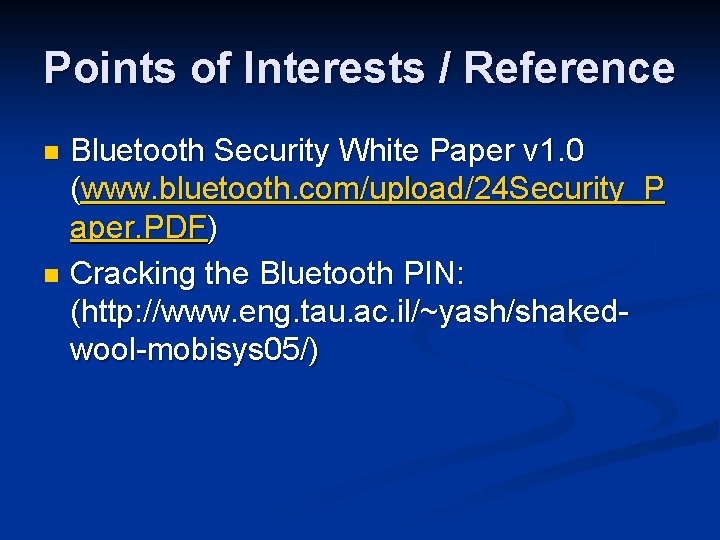 Points of Interests / Reference

Bluetooth Security White Paper v1.0 (www.bluetooth.com/upload/24Security_Paper.PDF)

Cracking the Bluetooth PIN: (http://www.eng.tau.ac.il/~yash/shaked-wool-mobisys05/)